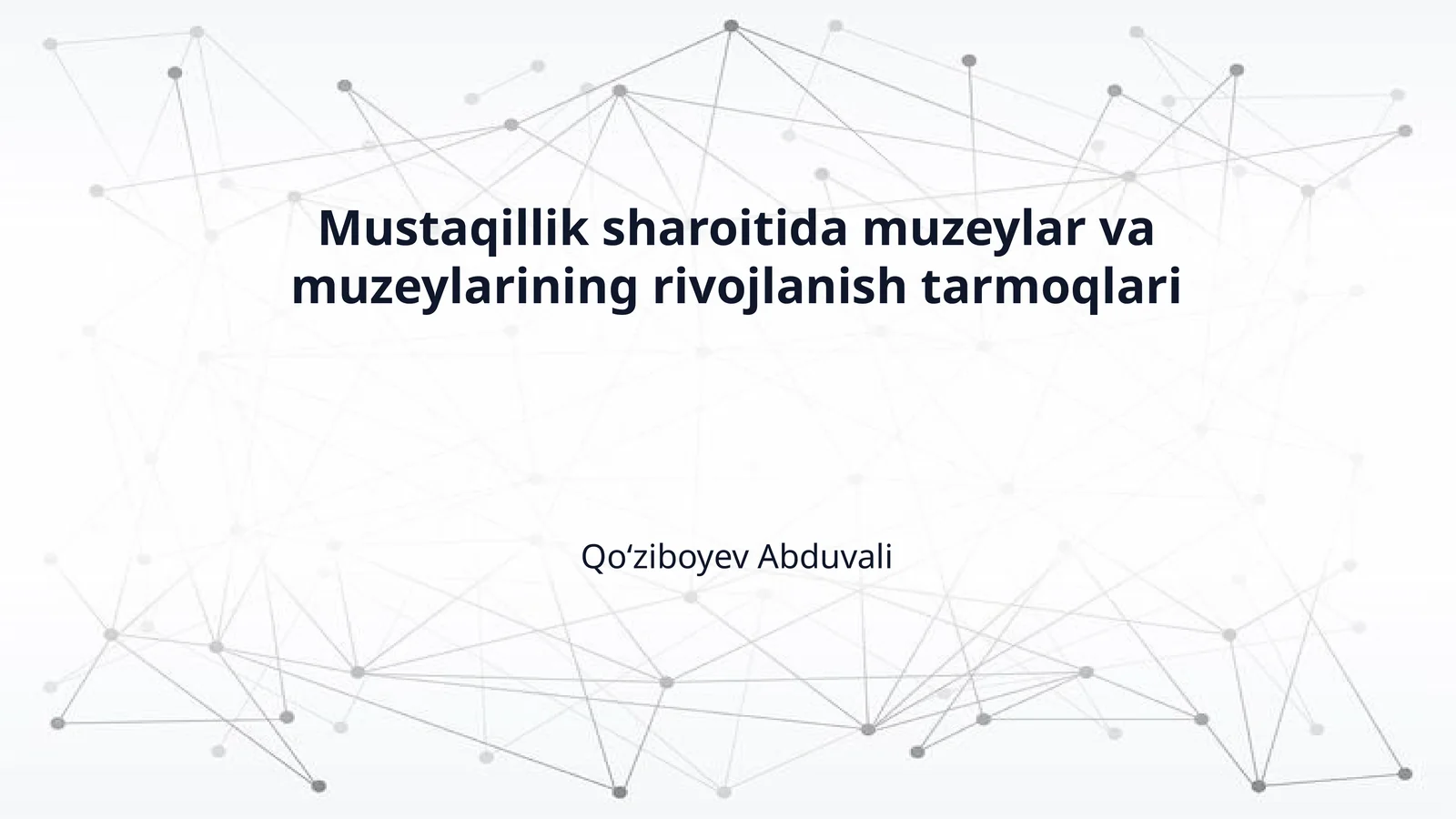 Mustaqillik sharoitida muzeylar va muzeylarining rivojlanish tarmoqlari

Qo‘ziboyev Abduvali